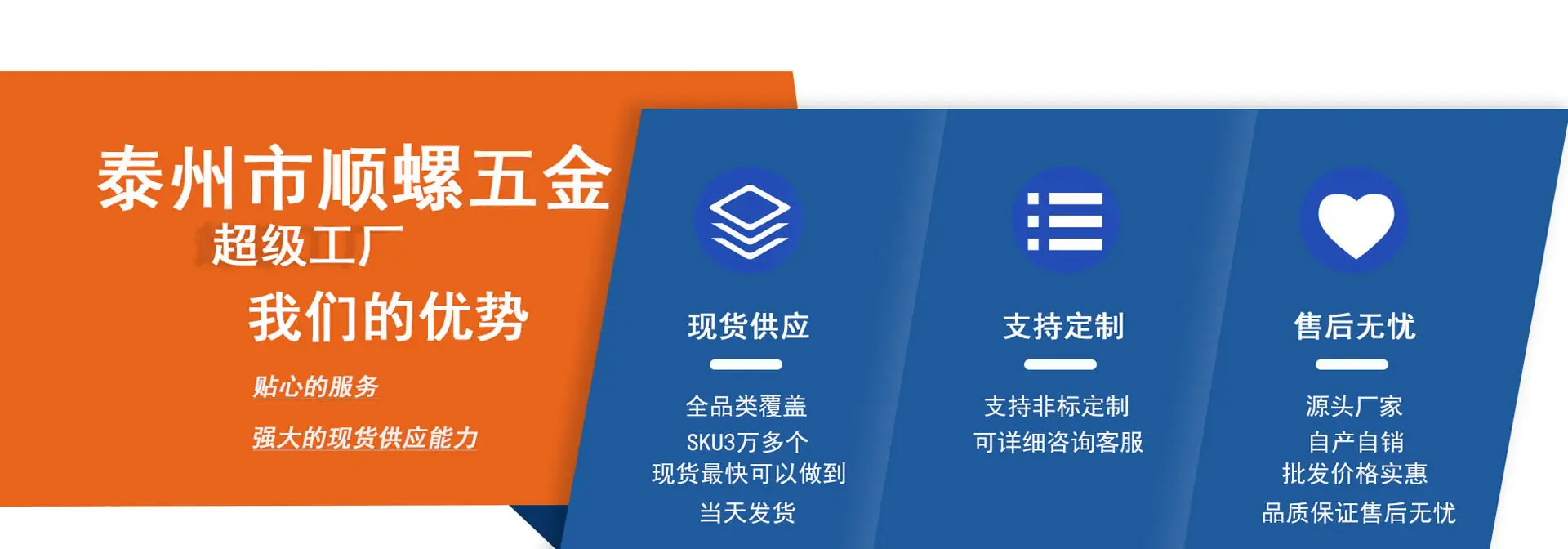 泰州市顺螺五金
超级工厂
我们的优势

贴心的服务

强大的现货供应能力

现货供应

全品类覆盖
SKU3万多个
现货最快可以做到
当天发货

支持定制

支持非标定制
可详细咨询客服

售后无忧

源头厂家
自产自销
批发价格实惠
品质保证售后无忧